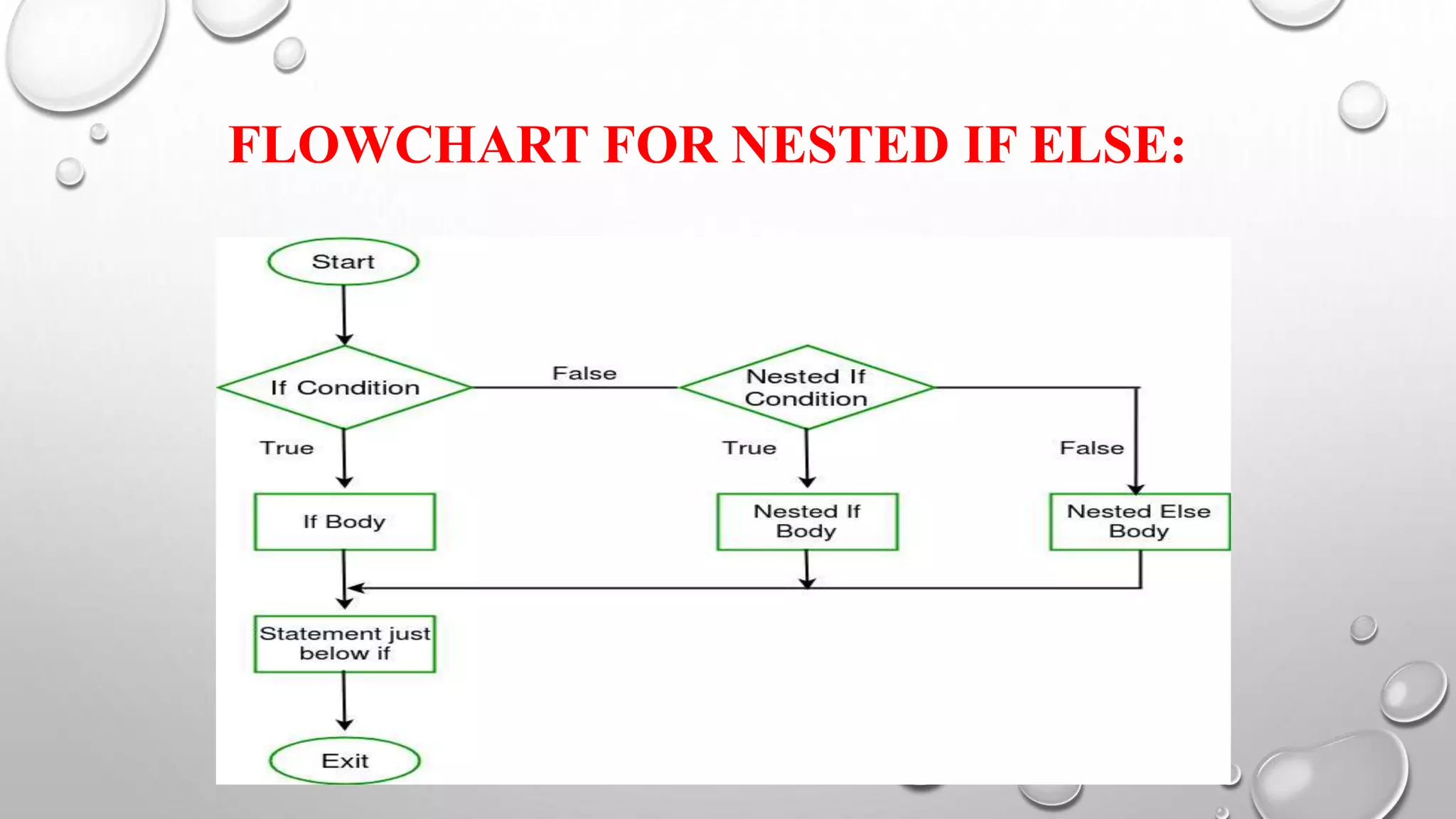 FLOWCHART FOR NESTED IF ELSE:

Start

If Condition

False

Nested If Condition

True

True

False

If Body

Nested If Body

Nested Else Body

Statement just below if

Exit